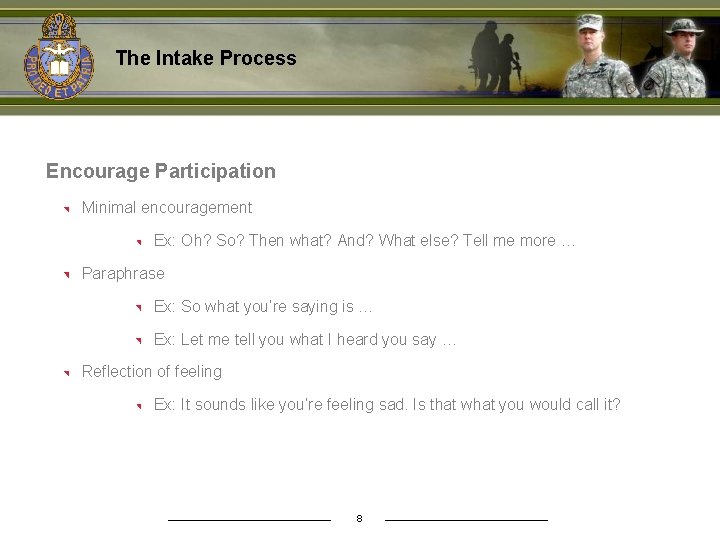 PRO DEO ET PATRIA

The Intake Process

Encourage Participation

Minimal encouragement

Ex: Oh? So? Then what? And? What else? Tell me more …

Paraphrase

Ex: So what you're saying is …

Ex: Let me tell you what I heard you say …

Reflection of feeling

Ex: It sounds like you're feeling sad. Is that what you would call it?

8